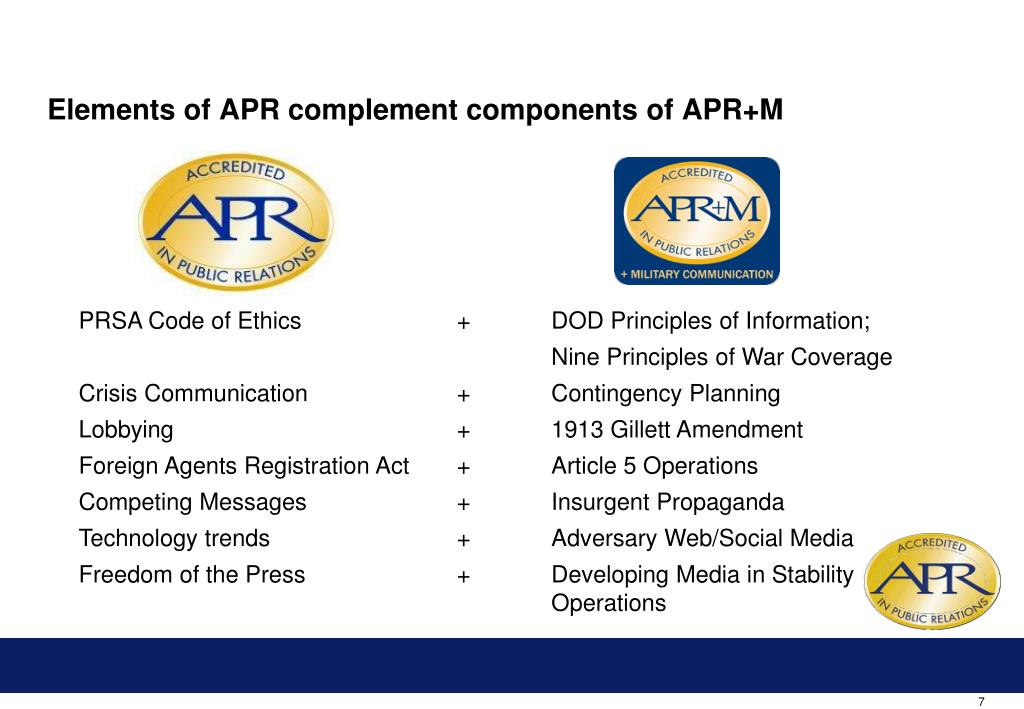 Elements of APR complement components of APR+M

ACCREDITED
APR
IN PUBLIC RELATIONS

ACCREDITED
APR+M
IN PUBLIC RELATIONS
+ MILITARY COMMUNICATION

| | | |
|---|---|---|
| PRSA Code of Ethics | + | DOD Principles of Information; Nine Principles of War Coverage |
| Crisis Communication | + | Contingency Planning |
| Lobbying | + | 1913 Gillett Amendment |
| Foreign Agents Registration Act | + | Article 5 Operations |
| Competing Messages | + | Insurgent Propaganda |
| Technology trends | + | Adversary Web/Social Media |
| Freedom of the Press | + | Developing Media in Stability Operations |

ACCREDITED
APR
IN PUBLIC RELATIONS

7